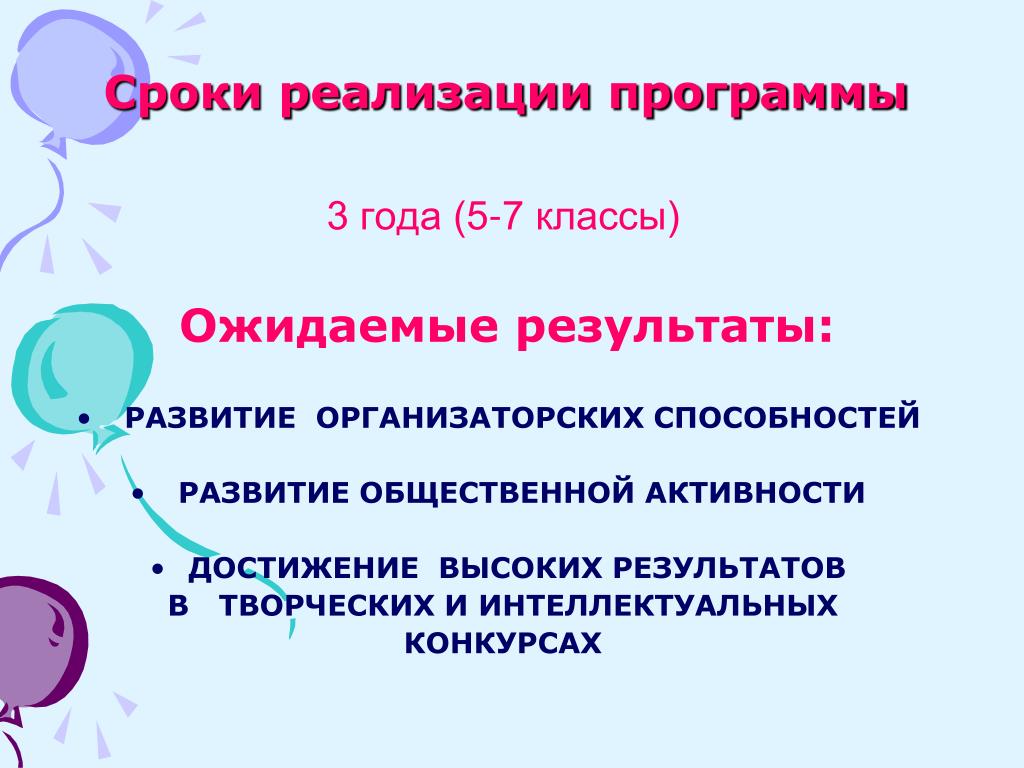 Сроки реализации программы

3 года (5-7 классы)

Ожидаемые результаты:

• РАЗВИТИЕ ОРГАНИЗАТОРСКИХ СПОСОБНОСТЕЙ

• РАЗВИТИЕ ОБЩЕСТВЕННОЙ АКТИВНОСТИ

• ДОСТИЖЕНИЕ ВЫСОКИХ РЕЗУЛЬТАТОВ В ТВОРЧЕСКИХ И ИНТЕЛЛЕКТУАЛЬНЫХ КОНКУРСАХ